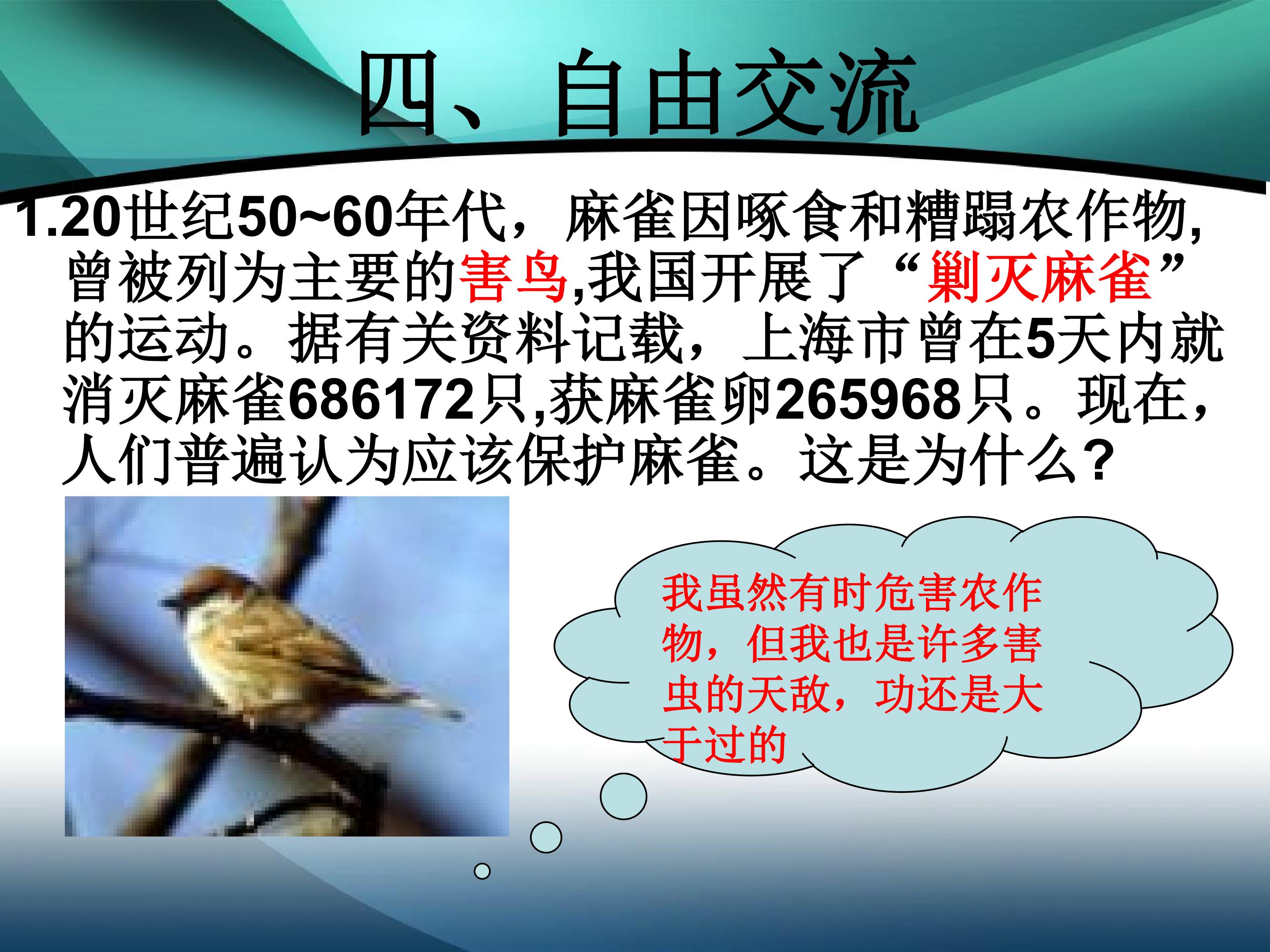 四、自由交流

1.20世纪50~60年代，麻雀因啄食和糟蹋农作物,曾被列为主要的害鸟,我国开展了“剿灭麻雀”的运动。据有关资料记载，上海市曾在5天内就消灭麻雀686172只,获麻雀卵265968只。现在，人们普遍认为应该保护麻雀。这是为什么?

我虽然有时危害农作物，但我也是许多害虫的天敌，功还是大于过的